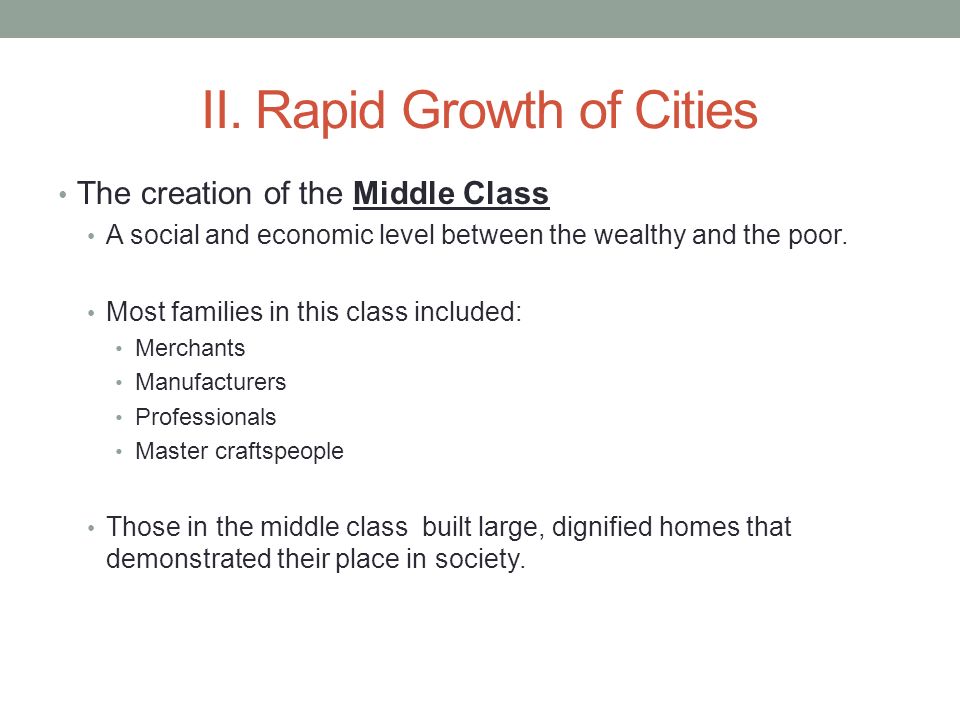 II. Rapid Growth of Cities

• The creation of the Middle Class
 • A social and economic level between the wealthy and the poor.

 • Most families in this class included:
  • Merchants
  • Manufacturers
  • Professionals
  • Master craftspeople

 • Those in the middle class built large, dignified homes that demonstrated their place in society.